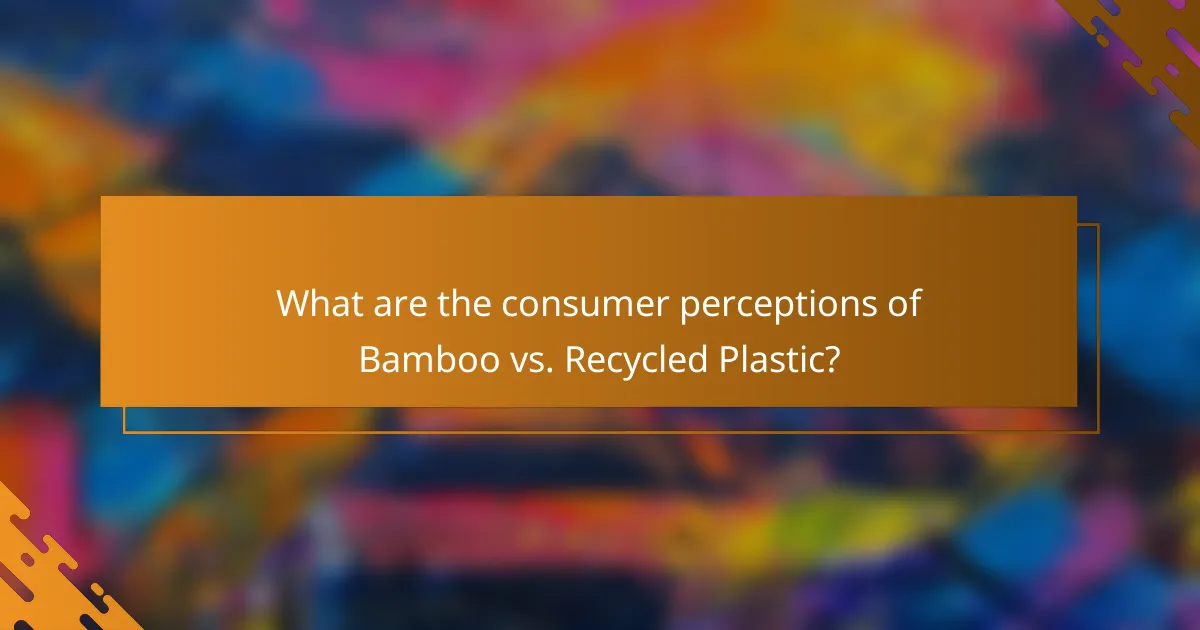 What are the consumer perceptions of Bamboo vs. Recycled Plastic?